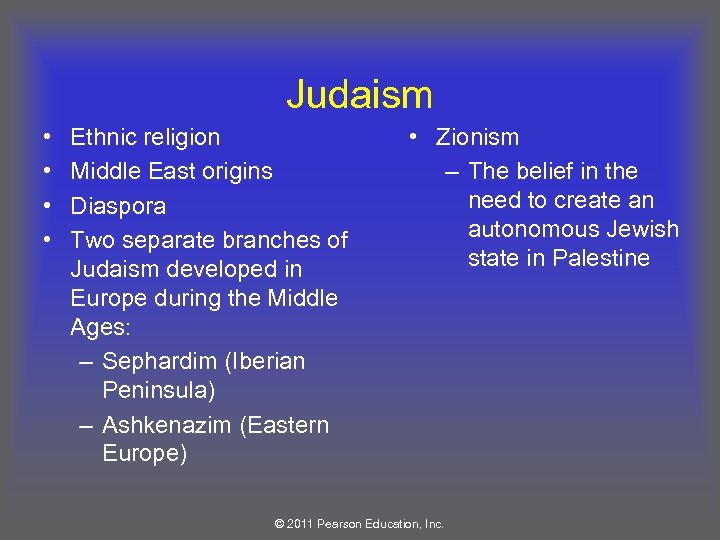 Judaism

• Ethnic religion
• Middle East origins
• Diaspora
• Two separate branches of Judaism developed in Europe during the Middle Ages:
– Sephardim (Iberian Peninsula)
– Ashkenazim (Eastern Europe)

• Zionism
– The belief in the need to create an autonomous Jewish state in Palestine

© 2011 Pearson Education, Inc.